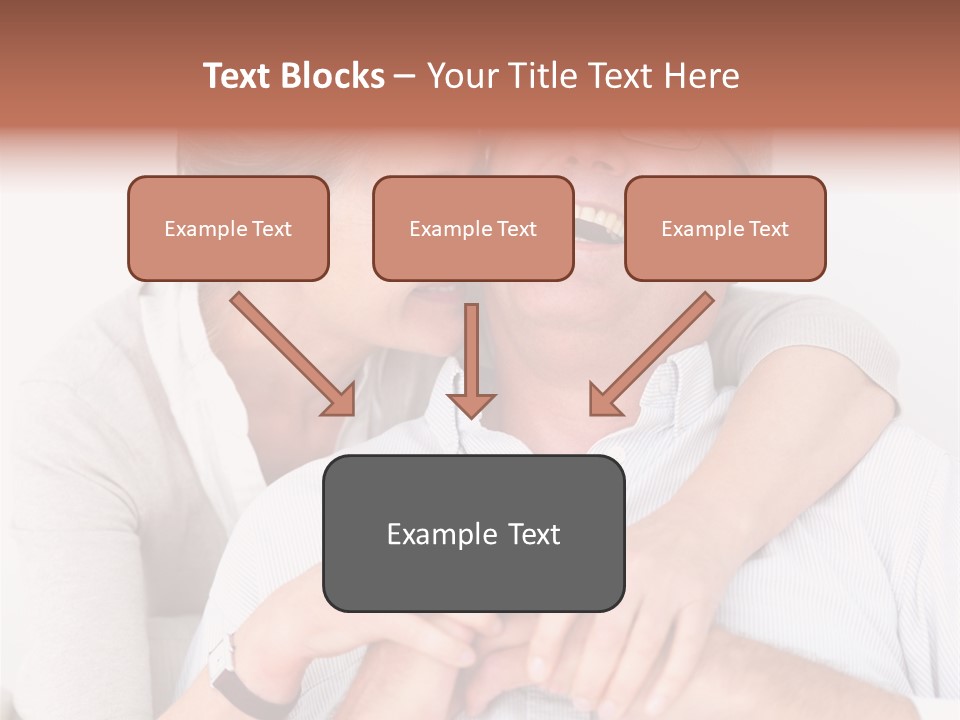 Text Blocks – Your Title Text Here

Example Text

Example Text

Example Text

Example Text